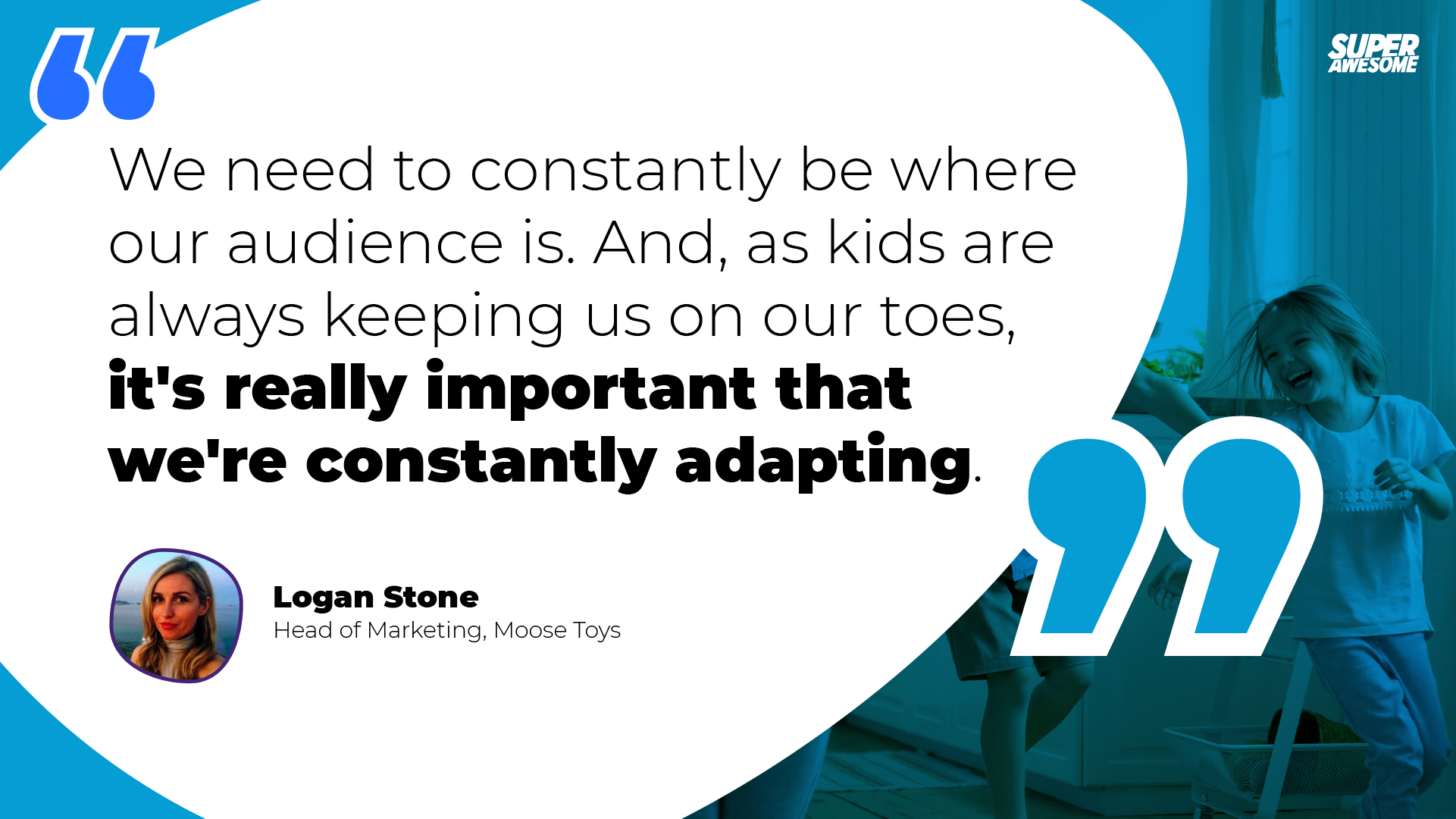 SUPER AWESOME

We need to constantly be where our audience is. And, as kids are always keeping us on our toes, it's really important that we're constantly adapting.

Logan Stone
Head of Marketing, Moose Toys